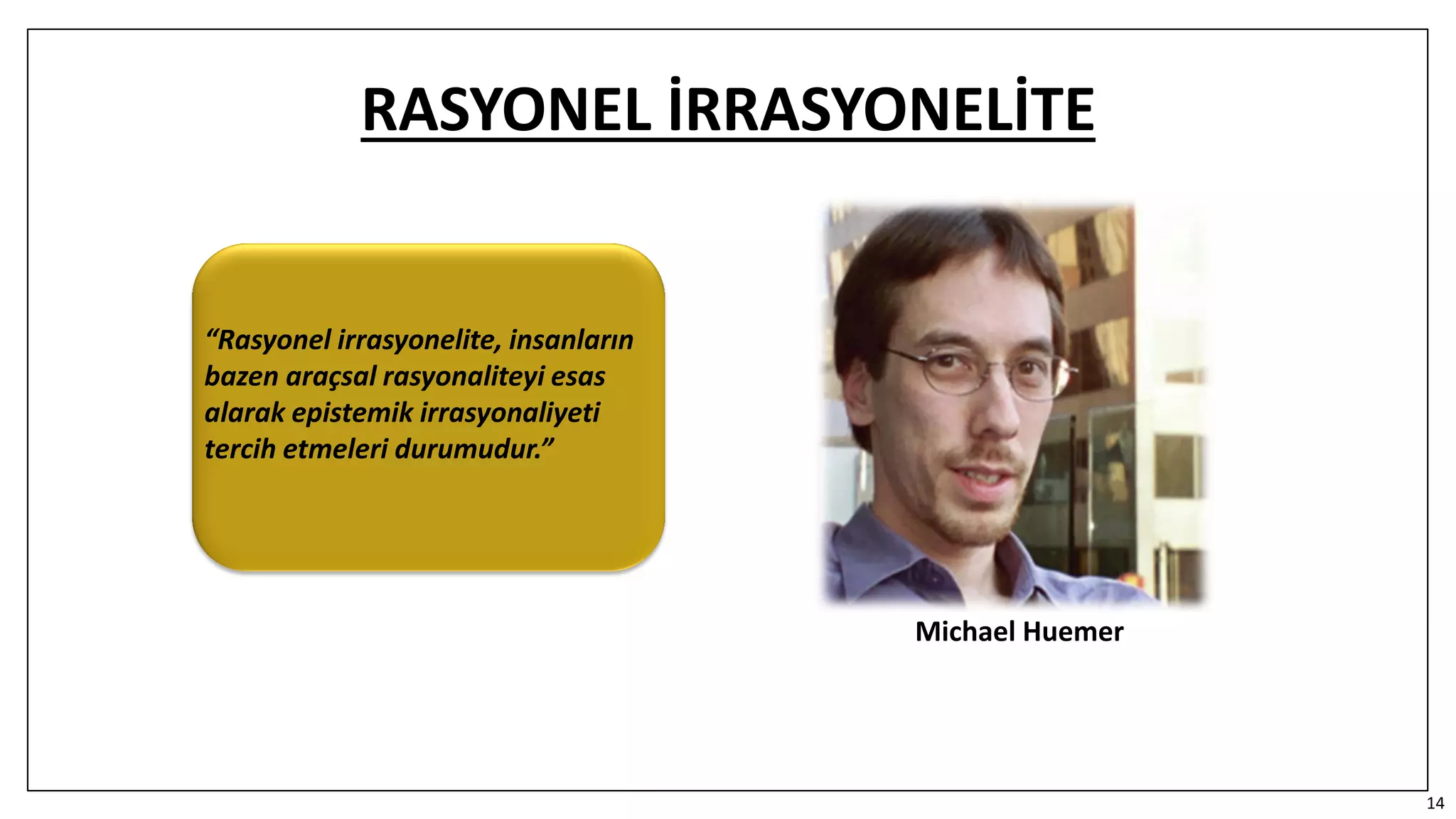 RASYONEL İRRASYONELİTE

“Rasyonel irrasyonelite, insanların bazen araçsal rasyonaliteyi esas alarak epistemik irrasyonaliyeti tercih etmeleri durumudur.”

Michael Huemer

14